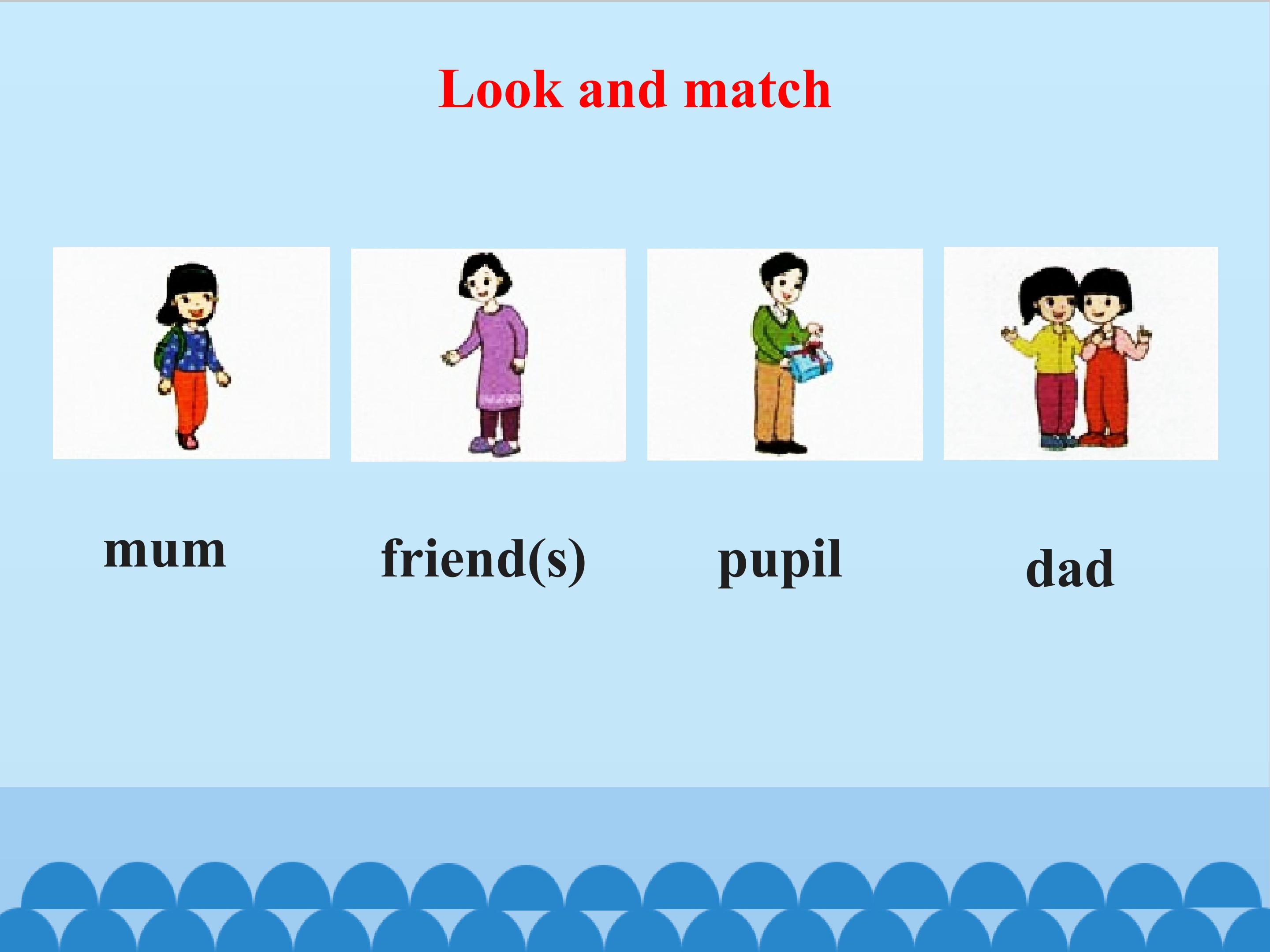 Look and match

mum

friend(s)

pupil

dad